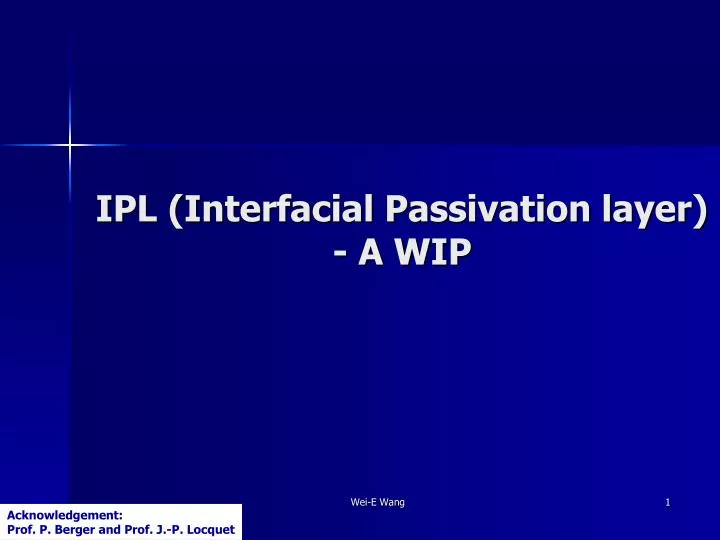 IPL (Interfacial Passivation layer) - A WIP

Wei-E Wang

1

Acknowledgement:
Prof. P. Berger and Prof. J.-P. Locquet